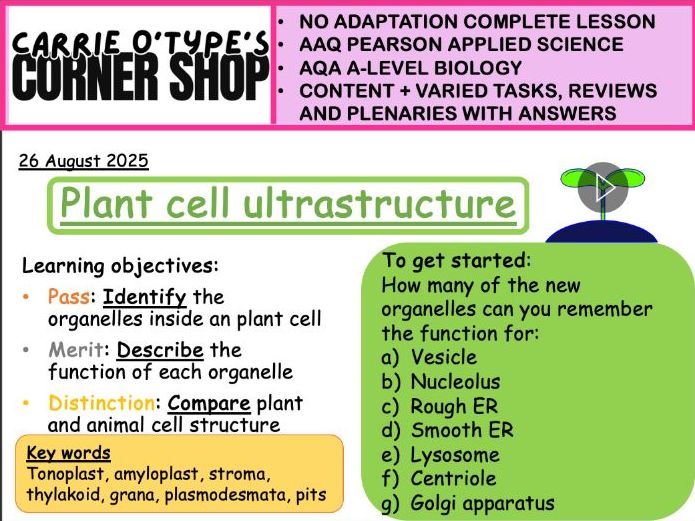 CARRIE O'TYPE'S CORNER SHOP

• NO ADAPTATION COMPLETE LESSON
• AAQ PEARSON APPLIED SCIENCE
• AQA A-LEVEL BIOLOGY
• CONTENT + VARIED TASKS, REVIEWS AND PLENARIES WITH ANSWERS

26 August 2025

Plant cell ultrastructure

Learning objectives:
• Pass: Identify the organelles inside an plant cell
• Merit: Describe the function of each organelle
• Distinction: Compare plant and animal cell structure

Key words
Tonoplast, amyloplast, stroma, thylakoid, grana, plasmodesmata, pits

To get started:
How many of the new organelles can you remember the function for:
a) Vesicle
b) Nucleolus
c) Rough ER
d) Smooth ER
e) Lysosome
f) Centriole
g) Golgi apparatus